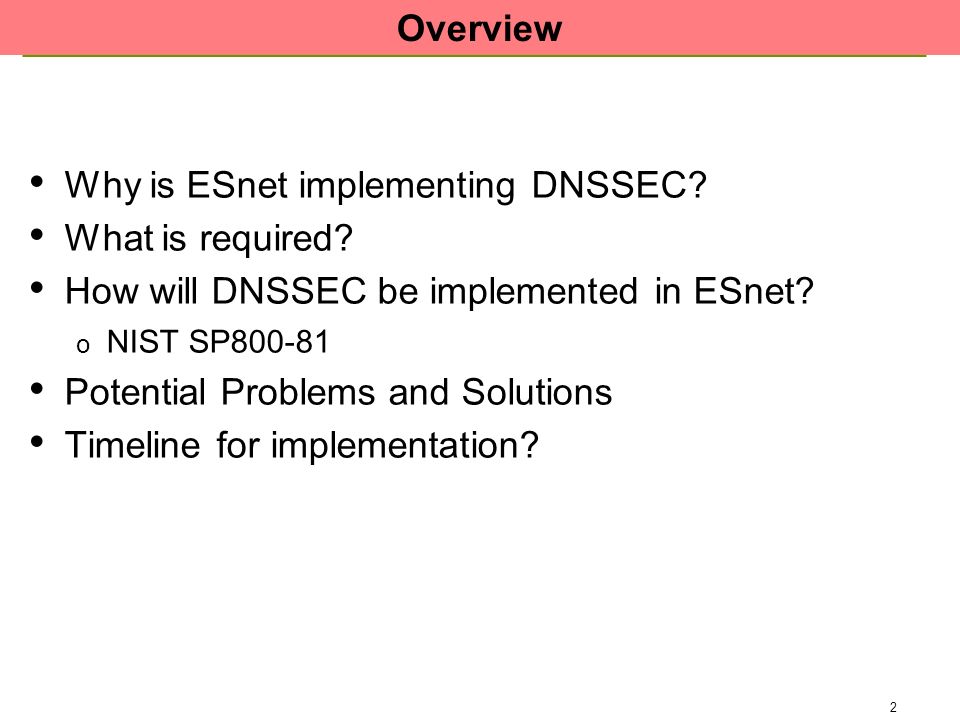 Overview

• Why is ESnet implementing DNSSEC?
• What is required?
• How will DNSSEC be implemented in ESnet?
o NIST SP800-81
• Potential Problems and Solutions
• Timeline for implementation?

2